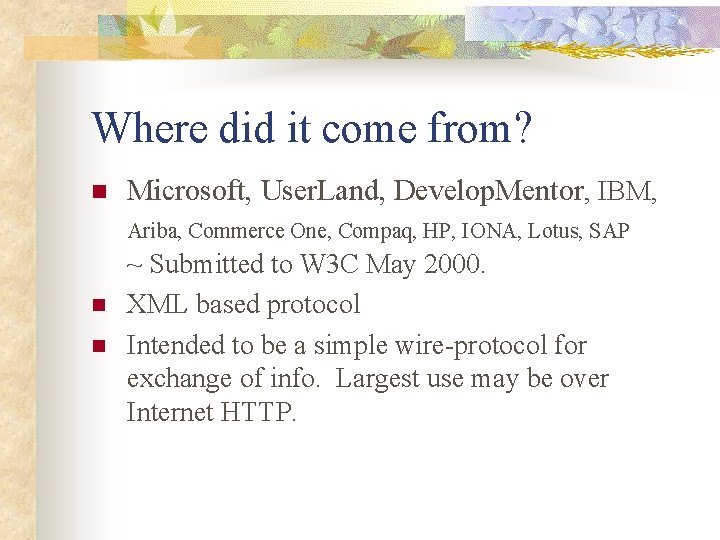 Where did it come from?

Microsoft, UserLand, DevelopMentor, IBM, Ariba, Commerce One, Compaq, HP, IONA, Lotus, SAP ~ Submitted to W3C May 2000.

XML based protocol

Intended to be a simple wire-protocol for exchange of info. Largest use may be over Internet HTTP.